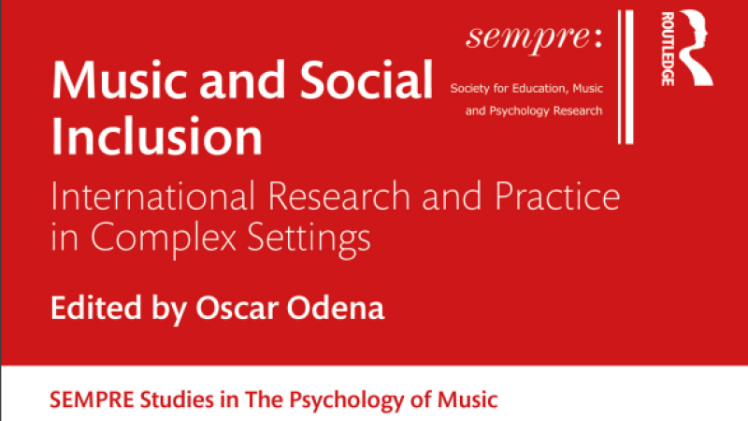 sempre:

Society for Education, Music and Psychology Research

ROUTLEDGE

Music and Social Inclusion

International Research and Practice in Complex Settings

Edited by Oscar Odena

SEMPRE Studies in The Psychology of Music